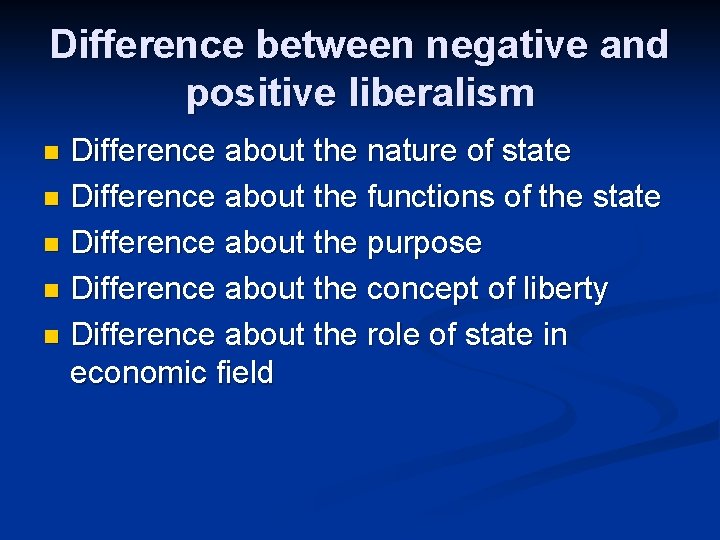 Difference between negative and positive liberalism

- Difference about the nature of state
- Difference about the functions of the state
- Difference about the purpose
- Difference about the concept of liberty
- Difference about the role of state in economic field